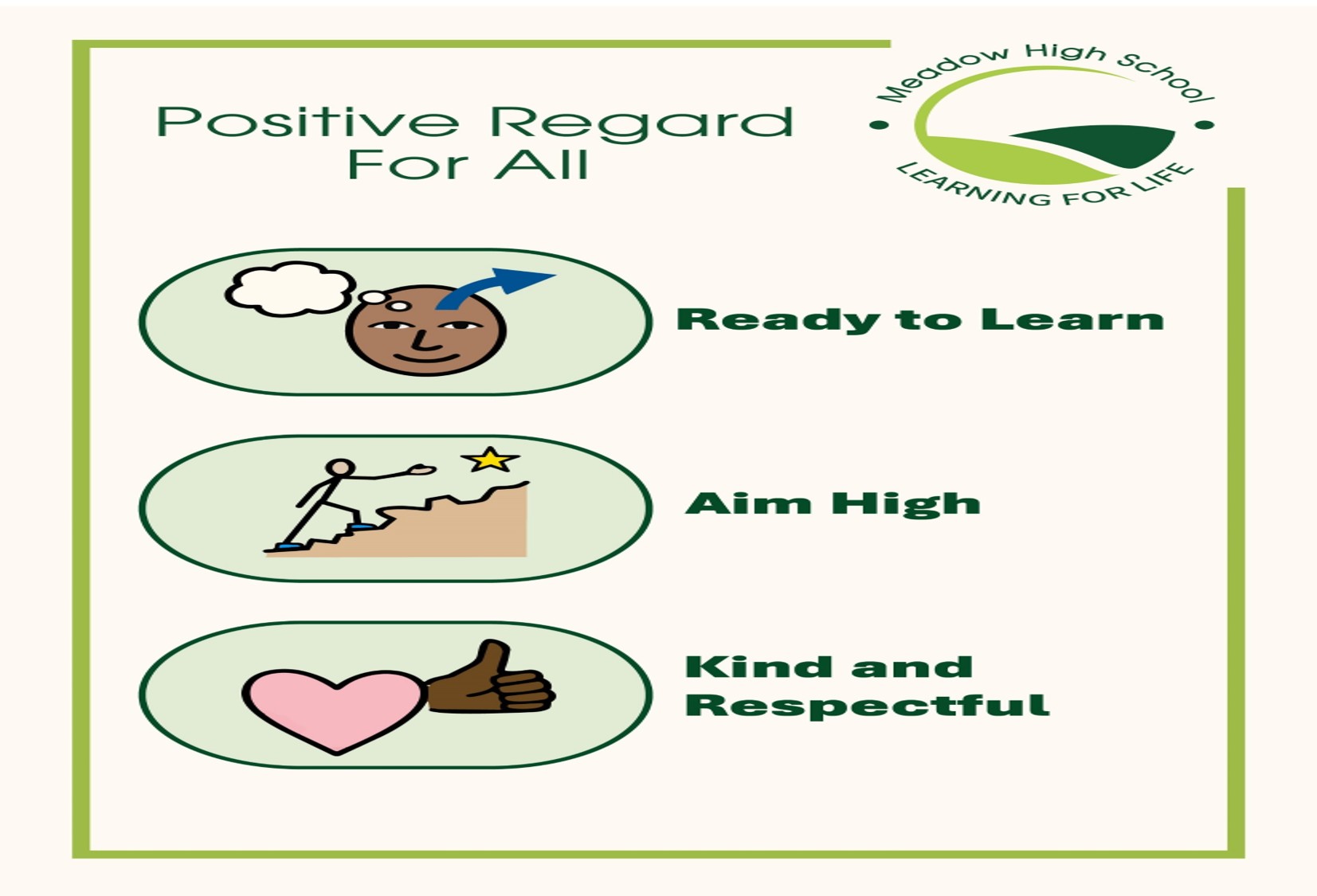 Positive Regard For All

Meadow High School
LEARNING FOR LIFE

Ready to Learn

Aim High

Kind and Respectful